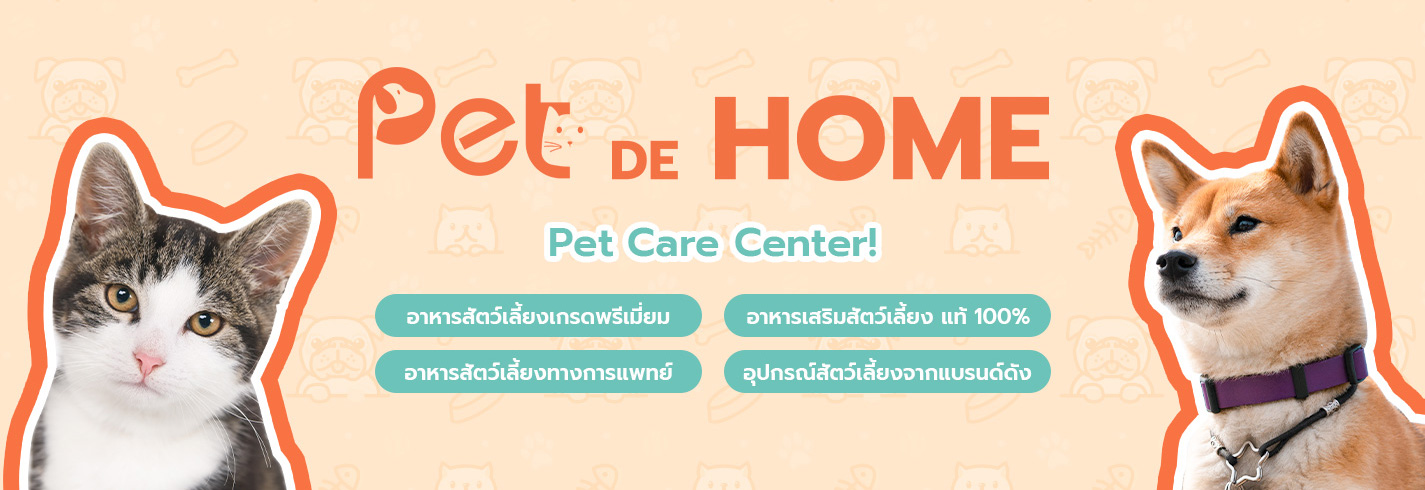 Pet DE HOME

Pet Care Center!

อาหารสัตว์เลี้ยงเกรดพรีเมี่ยม

อาหารเสริมสัตว์เลี้ยง แท้ 100%

อาหารสัตว์เลี้ยงทางการแพทย์

อุปกรณ์สัตว์เลี้ยงจากแบรนด์ดัง